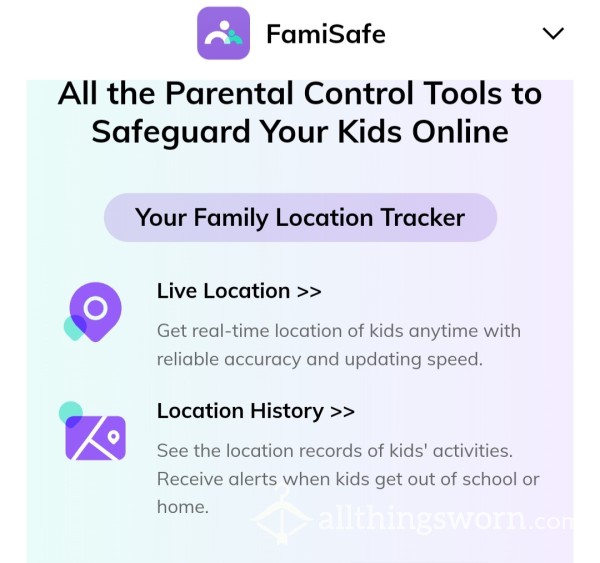 FamiSafe

All the Parental Control Tools to Safeguard Your Kids Online

Your Family Location Tracker

Live Location >>

Get real-time location of kids anytime with reliable accuracy and updating speed.

Location History >>

See the location records of kids' activities. Receive alerts when kids get out of school or home.

allthingsworn.com